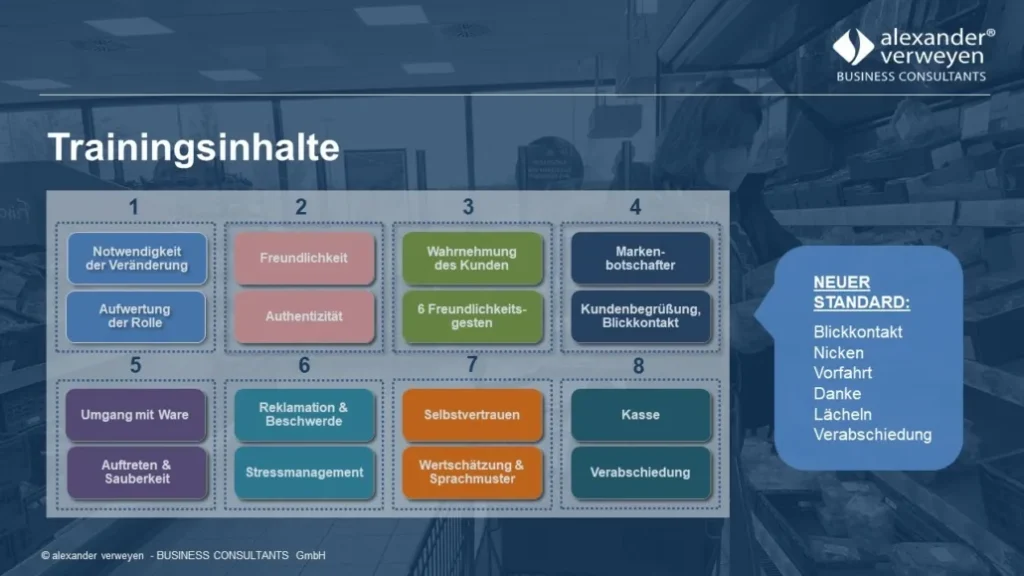 alexander® verweyen
BUSINESS CONSULTANTS

Trainingsinhalte

1
Notwendigkeit der Veränderung
Aufwertung der Rolle

2
Freundlichkeit
Authentizität

3
Wahrnehmung des Kunden
6 Freundlichkeitsgesten

4
Markenbotschafter
Kundenbegrüßung, Blickkontakt

5
Umgang mit Ware
Auftreten & Sauberkeit

6
Reklamation & Beschwerde
Stressmanagement

7
Selbstvertrauen
Wertschätzung & Sprachmuster

8
Kasse
Verabschiedung

NEUER STANDARD:
Blickkontakt
Nicken
Vorfahrt
Danke
Lächeln
Verabschiedung

© alexander verweyen - BUSINESS CONSULTANTS GmbH